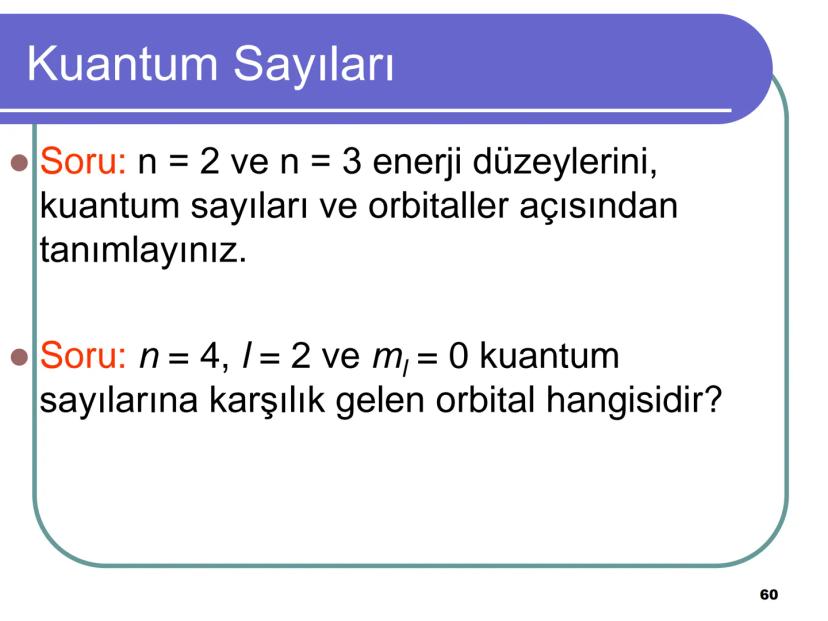 Kuantum Sayıları

Soru: n = 2 ve n = 3 enerji düzeylerini, kuantum sayıları ve orbitaller açısından tanımlayınız.

Soru: $n = 4$, $l = 2$ ve $m_l = 0$ kuantum sayılarına karşılık gelen orbital hangisidir?

60